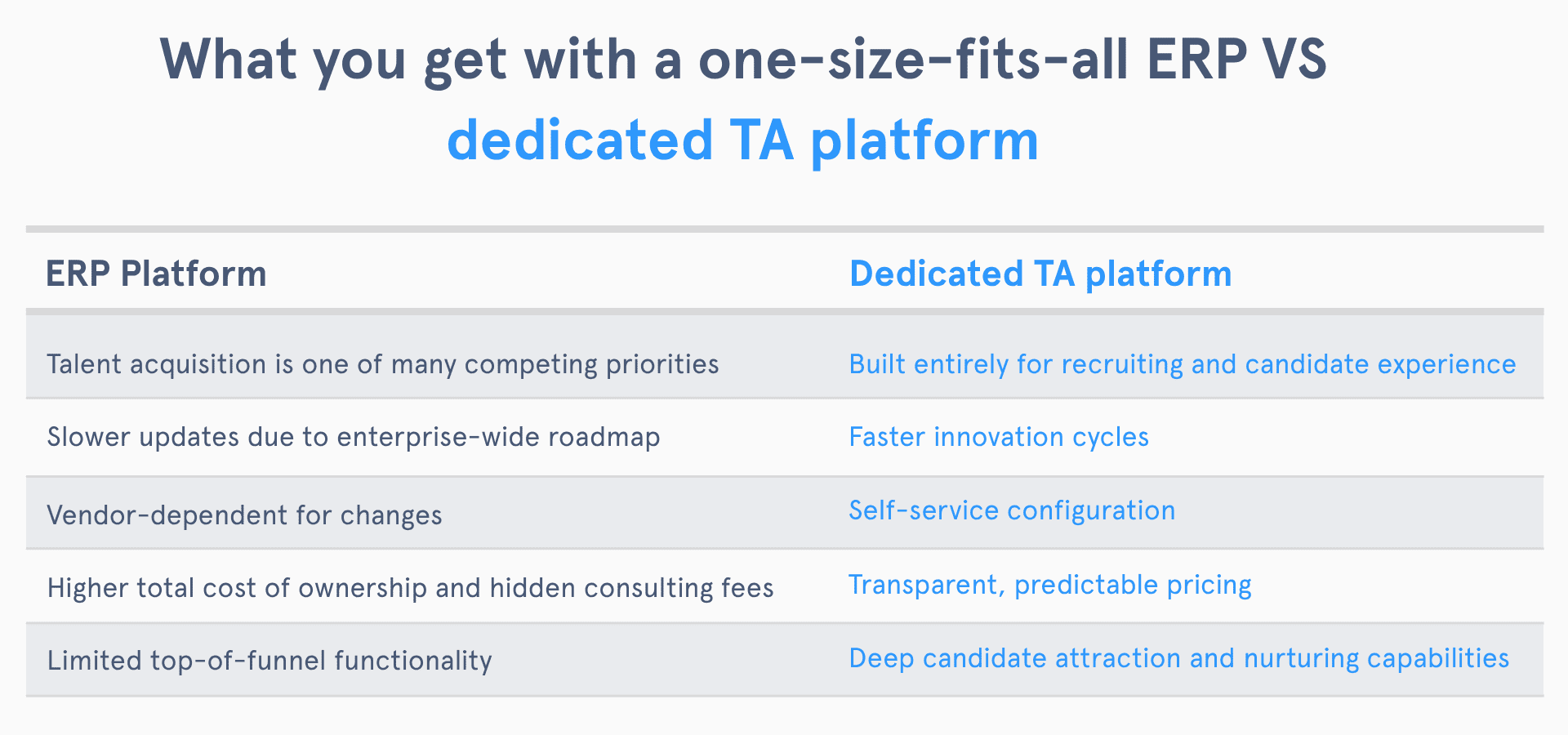 What you get with a one-size-fits-all ERP VS dedicated TA platform

| ERP Platform | Dedicated TA platform |
|---|---|
| Talent acquisition is one of many competing priorities | Built entirely for recruiting and candidate experience |
| Slower updates due to enterprise-wide roadmap | Faster innovation cycles |
| Vendor-dependent for changes | Self-service configuration |
| Higher total cost of ownership and hidden consulting fees | Transparent, predictable pricing |
| Limited top-of-funnel functionality | Deep candidate attraction and nurturing capabilities |